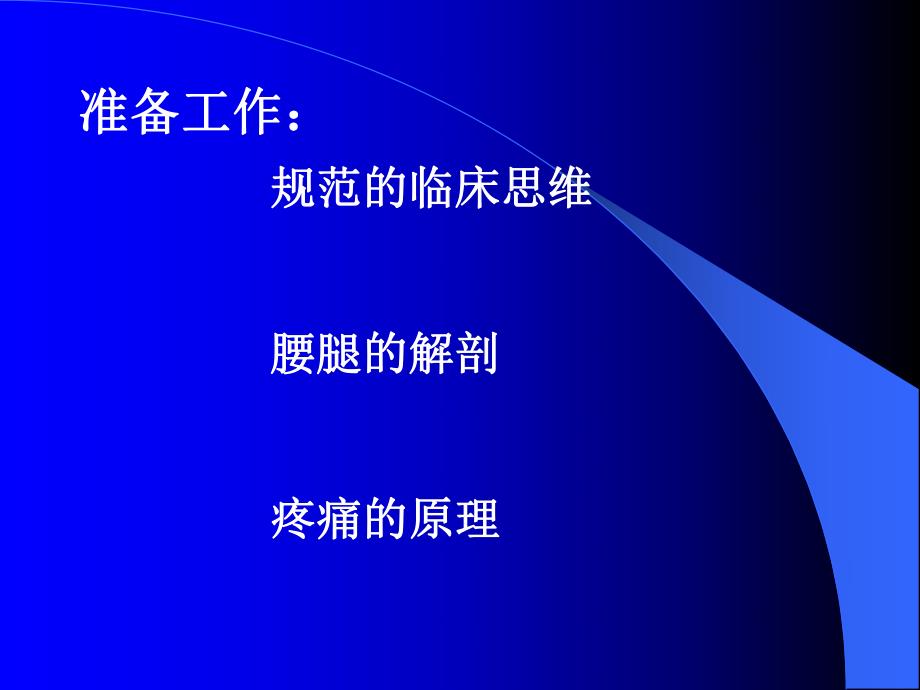 准备工作：

规范的临床思维

腰腿的解剖

疼痛的原理